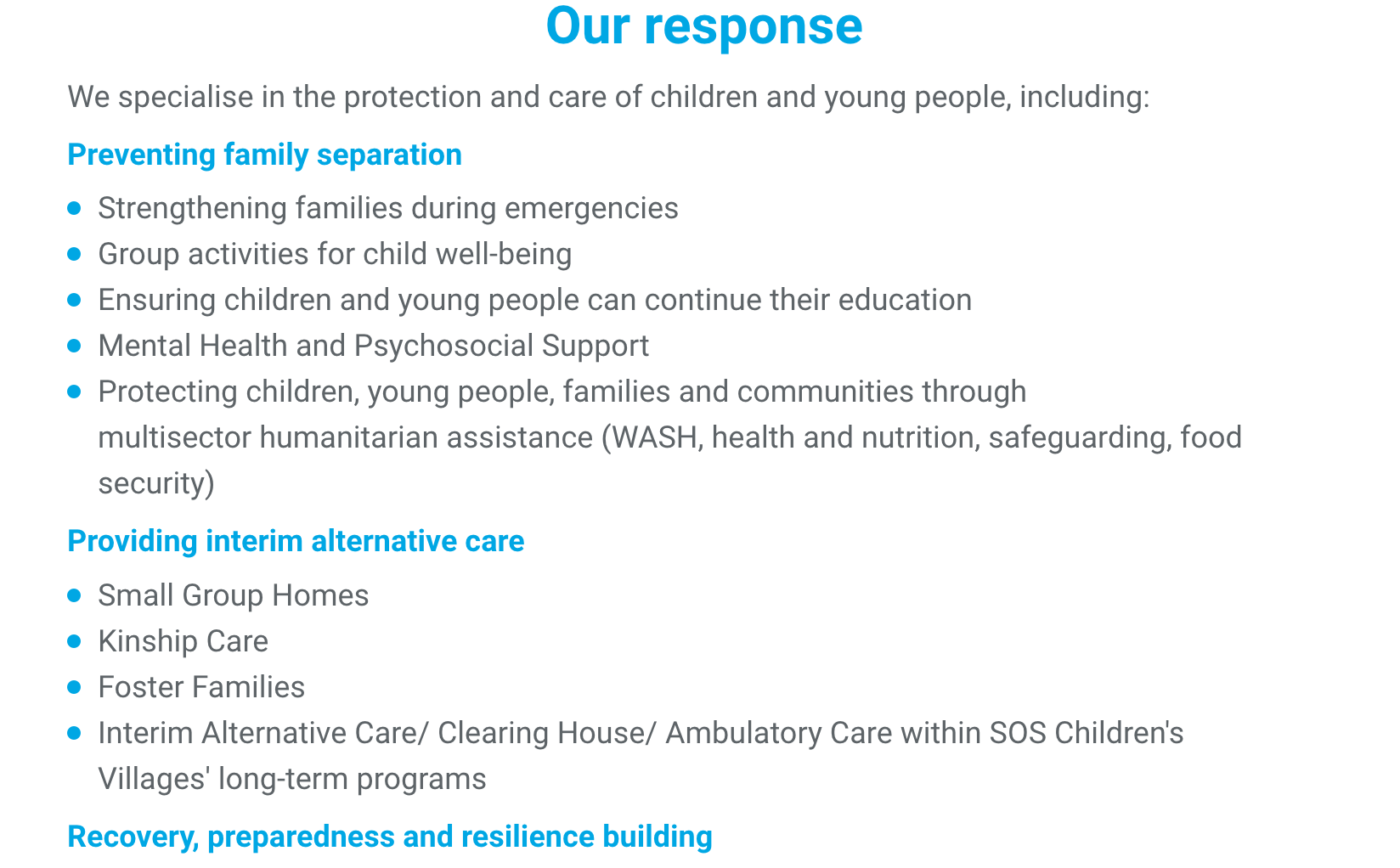 Our response

We specialise in the protection and care of children and young people, including:

Preventing family separation

- Strengthening families during emergencies
- Group activities for child well-being
- Ensuring children and young people can continue their education
- Mental Health and Psychosocial Support
- Protecting children, young people, families and communities through multisector humanitarian assistance (WASH, health and nutrition, safeguarding, food security)

Providing interim alternative care

- Small Group Homes
- Kinship Care
- Foster Families
- Interim Alternative Care/ Clearing House/ Ambulatory Care within SOS Children's Villages' long-term programs

Recovery, preparedness and resilience building